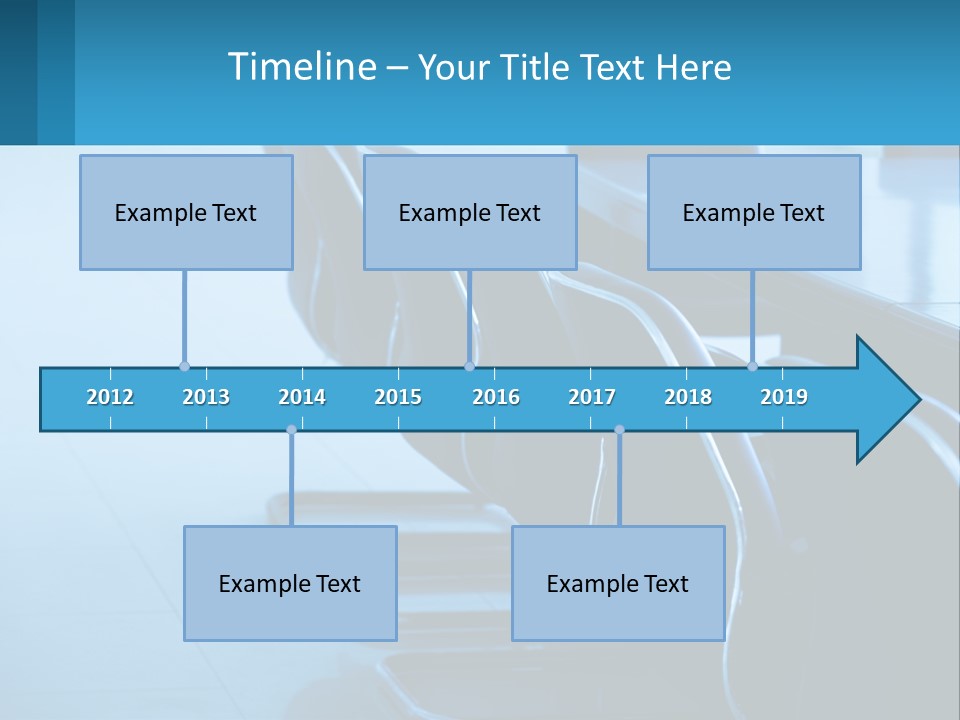 Timeline – Your Title Text Here

Example Text

Example Text

Example Text

2012 2013 2014 2015 2016 2017 2018 2019

Example Text

Example Text